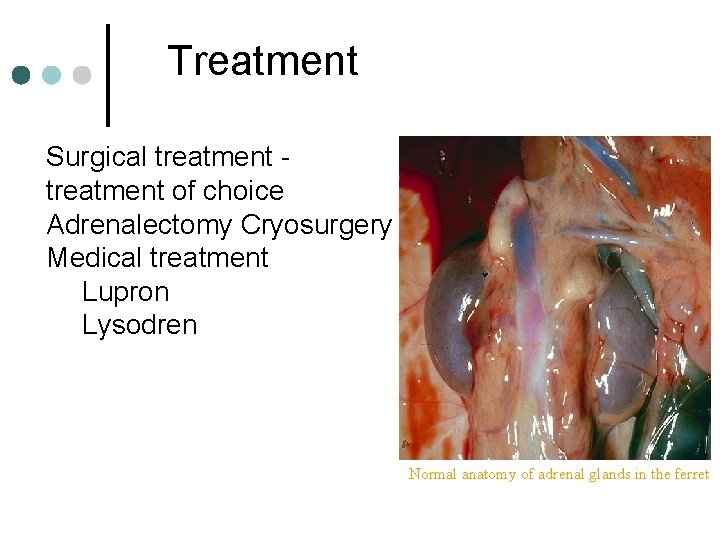 Treatment

Surgical treatment - treatment of choice
Adrenalectomy Cryosurgery
Medical treatment
Lupron
Lysodren

Normal anatomy of adrenal glands in the ferret